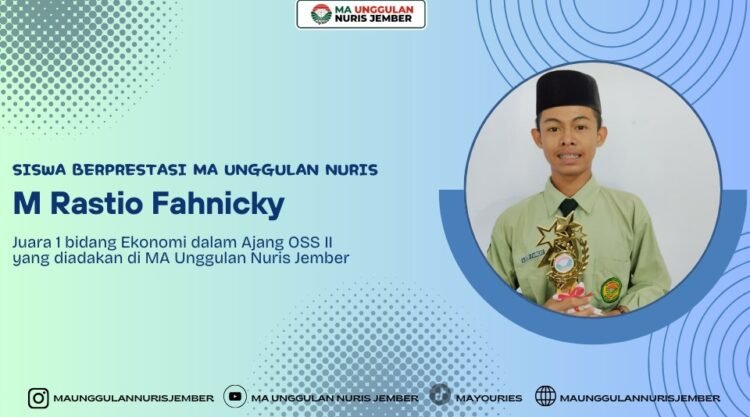 MA UNGGULAN NURIS JEMBER

SISWA BERPRESTASI MA UNGGULAN NURIS

M Rastio Fahnicky

Juara 1 bidang Ekonomi dalam Ajang OSS II yang diadakan di MA Unggulan Nuris Jember

MAUNGGULANNURISJEMBER MA UNGGULAN NURIS JEMBER MAYOURIES MAUNGGULANNURISJEMBER